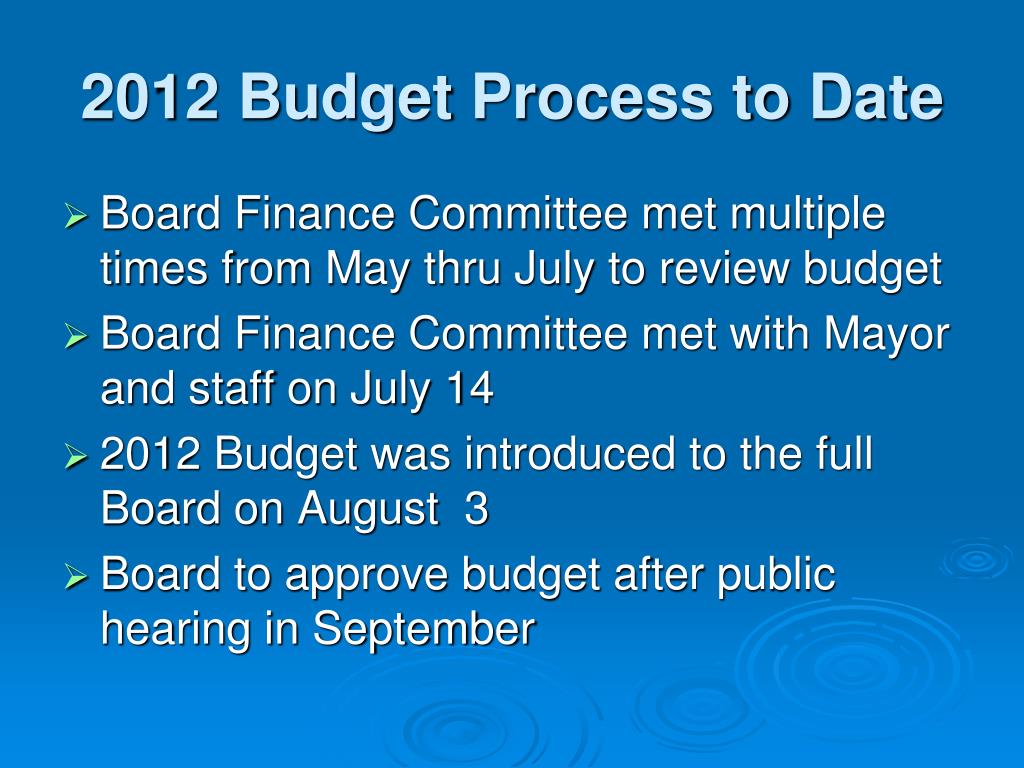 2012 Budget Process to Date

➢ Board Finance Committee met multiple times from May thru July to review budget
➢ Board Finance Committee met with Mayor and staff on July 14
➢ 2012 Budget was introduced to the full Board on August 3
➢ Board to approve budget after public hearing in September